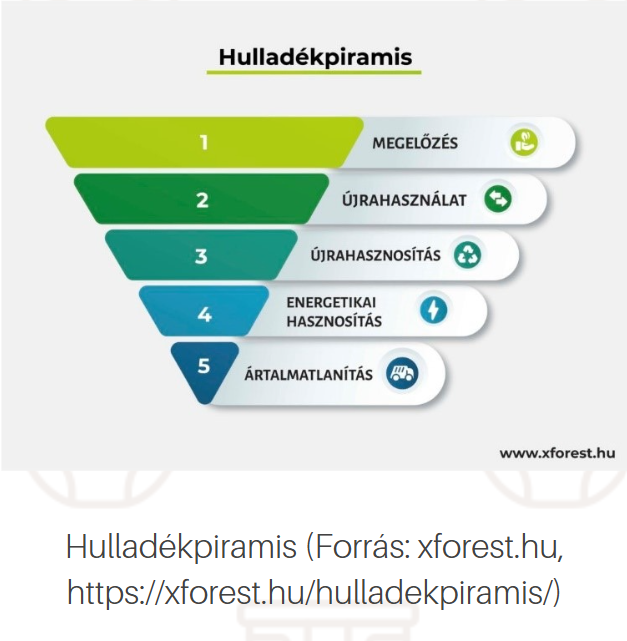 Hulladékpiramis

1 MEGELŐZÉS

2 ÚJRAHASZNÁLAT

3 ÚJRAHASZNOSÍTÁS

4 ENERGETIKAI HASZNOSÍTÁS

5 ÁRTALMATLANÍTÁS

www.xforest.hu

Hulladékpiramis (Forrás: xforest.hu, https://xforest.hu/hulladekpiramis/)